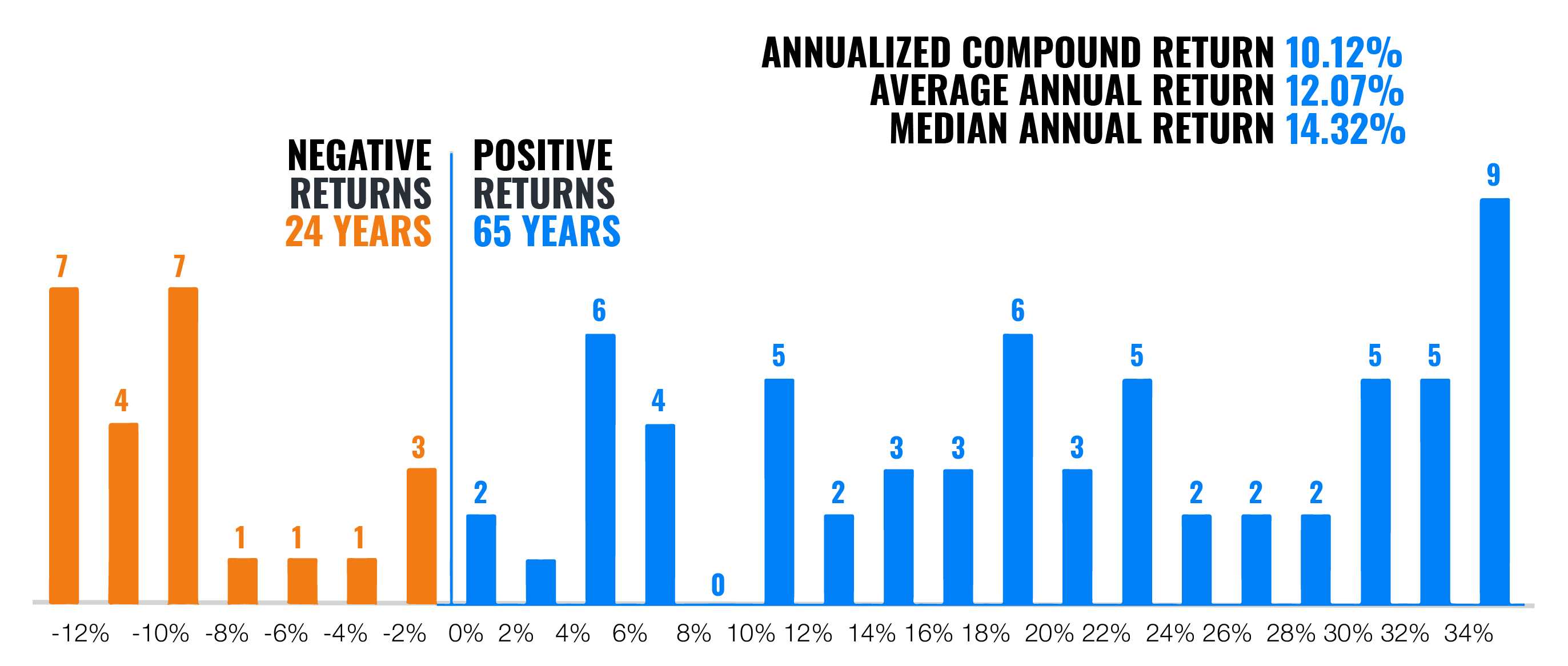 ANNUALIZED COMPOUND RETURN 10.12%
AVERAGE ANNUAL RETURN 12.07%
MEDIAN ANNUAL RETURN 14.32%

NEGATIVE RETURNS 24 YEARS

POSITIVE RETURNS 65 YEARS

7 4 7 1 1 1 3 2 6 4 0 5 2 3 3 6 3 5 2 2 2 5 5 9

-12% -10% -8% -6% -4% -2% 0% 2% 4% 6% 8% 10% 12% 14% 16% 18% 20% 22% 24% 26% 28% 30% 32% 34%